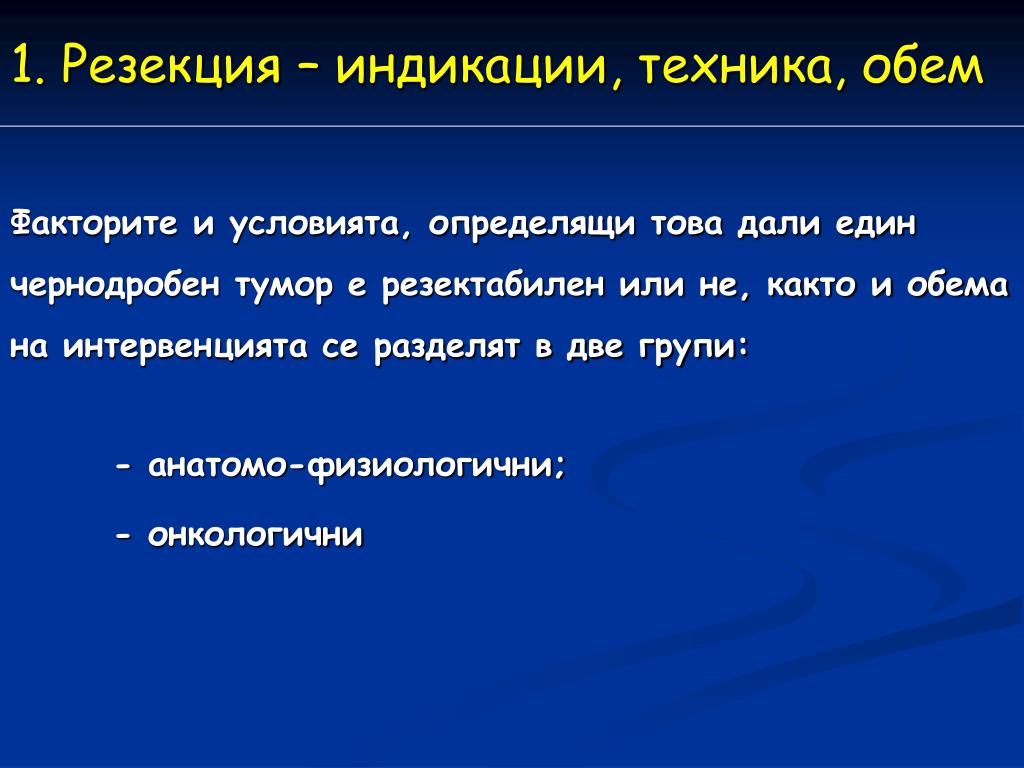 1. Резекция – индикации, техника, обем

Факторите и условията, определящи това дали един чернодробен тумор е резектабилен или не, както и обема на интервенцията се разделят в две групи:

- анатомо-физиологични;

- онкологични